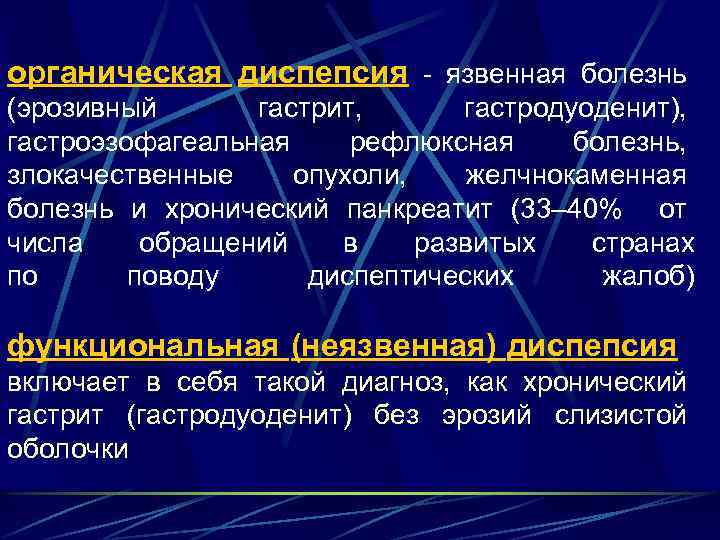 органическая диспепсия - язвенная болезнь (эрозивный гастрит, гастродуоденит), гастроэзофагеальная рефлюксная болезнь, злокачественные опухоли, желчнокаменная болезнь и хронический панкреатит (33–40% от числа обращений в развитых странах по поводу диспептических жалоб)

функциональная (неязвенная) диспепсия включает в себя такой диагноз, как хронический гастрит (гастродуоденит) без эрозий слизистой оболочки